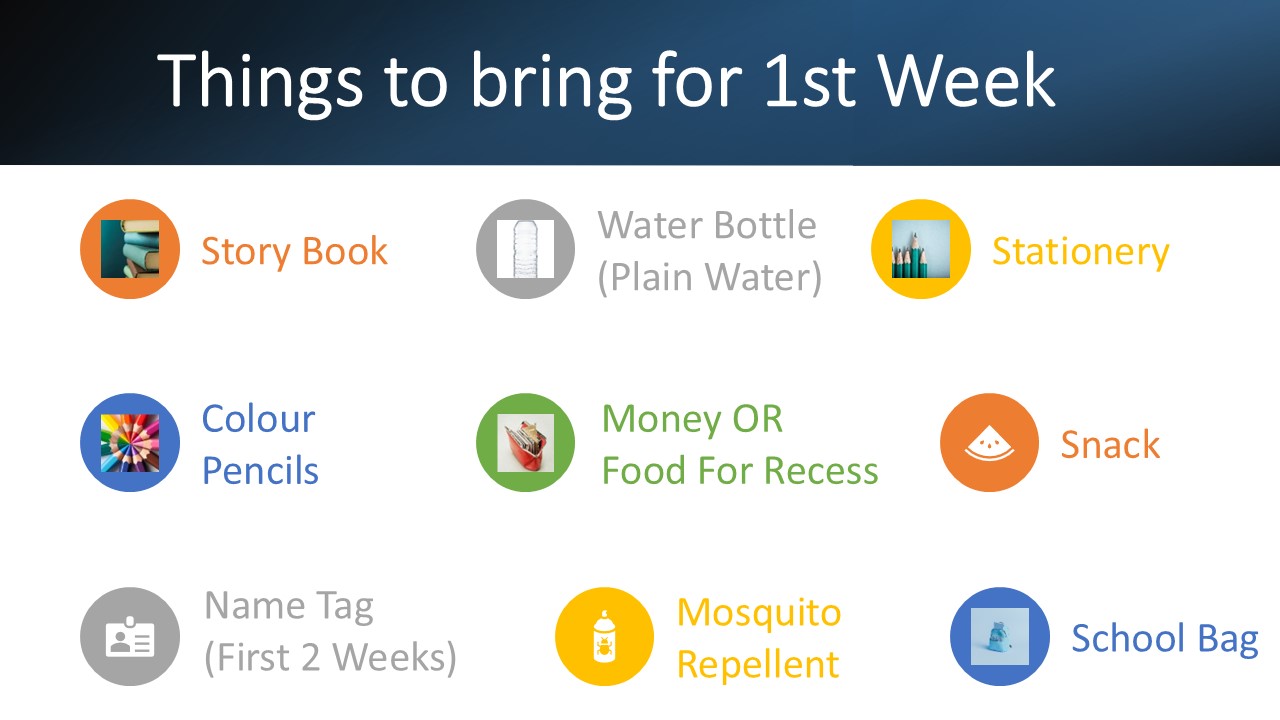 Things to bring for 1st Week

Story Book

Water Bottle (Plain Water)

Stationery

Colour Pencils

Money OR Food For Recess

Snack

Name Tag (First 2 Weeks)

Mosquito Repellent

School Bag